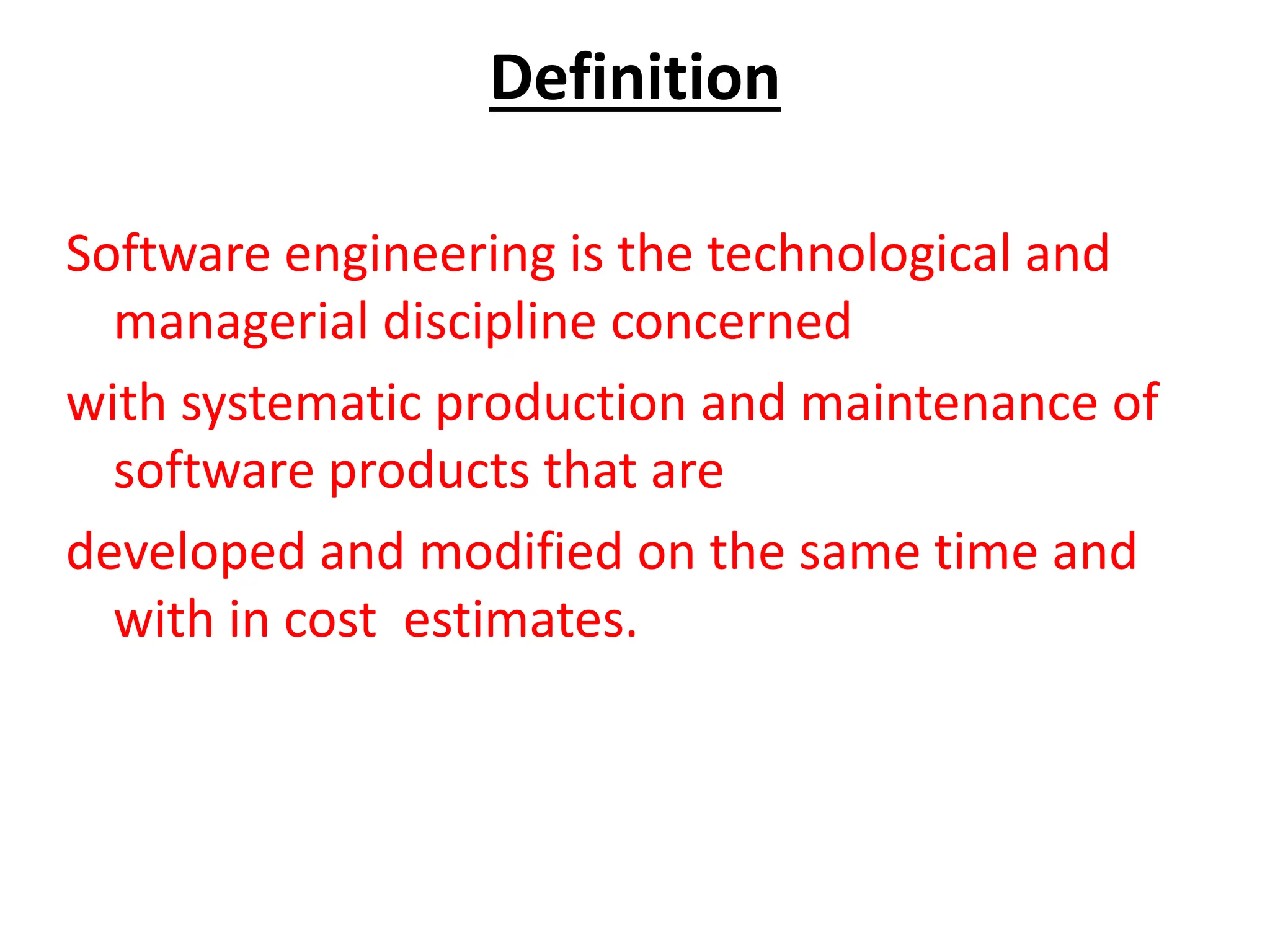 Definition

Software engineering is the technological and managerial discipline concerned

with systematic production and maintenance of software products that are

developed and modified on the same time and with in cost  estimates.